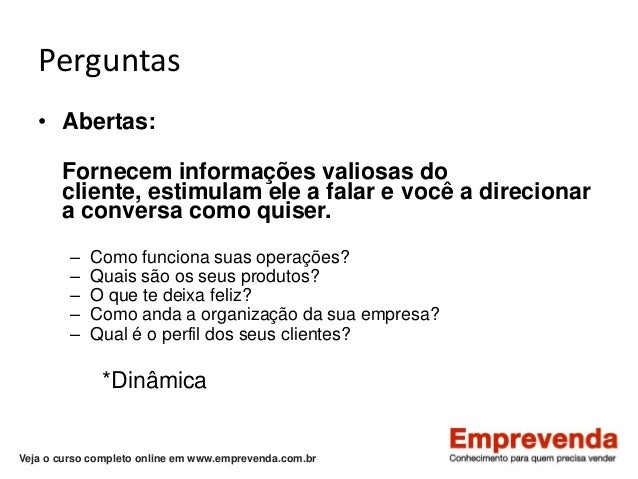 Perguntas

• Abertas:

Fornecem informações valiosas do cliente, estimulam ele a falar e você a direcionar a conversa como quiser.

– Como funciona suas operações?
– Quais são os seus produtos?
– O que te deixa feliz?
– Como anda a organização da sua empresa?
– Qual é o perfil dos seus clientes?

*Dinâmica

Veja o curso completo online em www.emprevenda.com.br

Emprevenda
Conhecimento para quem precisa vender